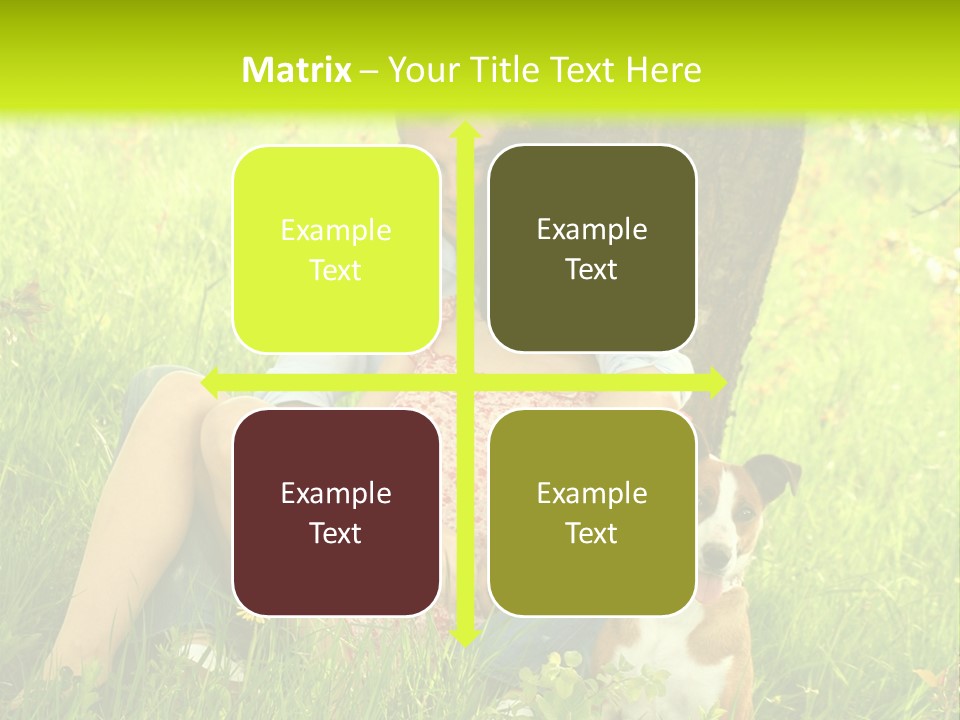 Matrix – Your Title Text Here

Example Text

Example Text

Example Text

Example Text